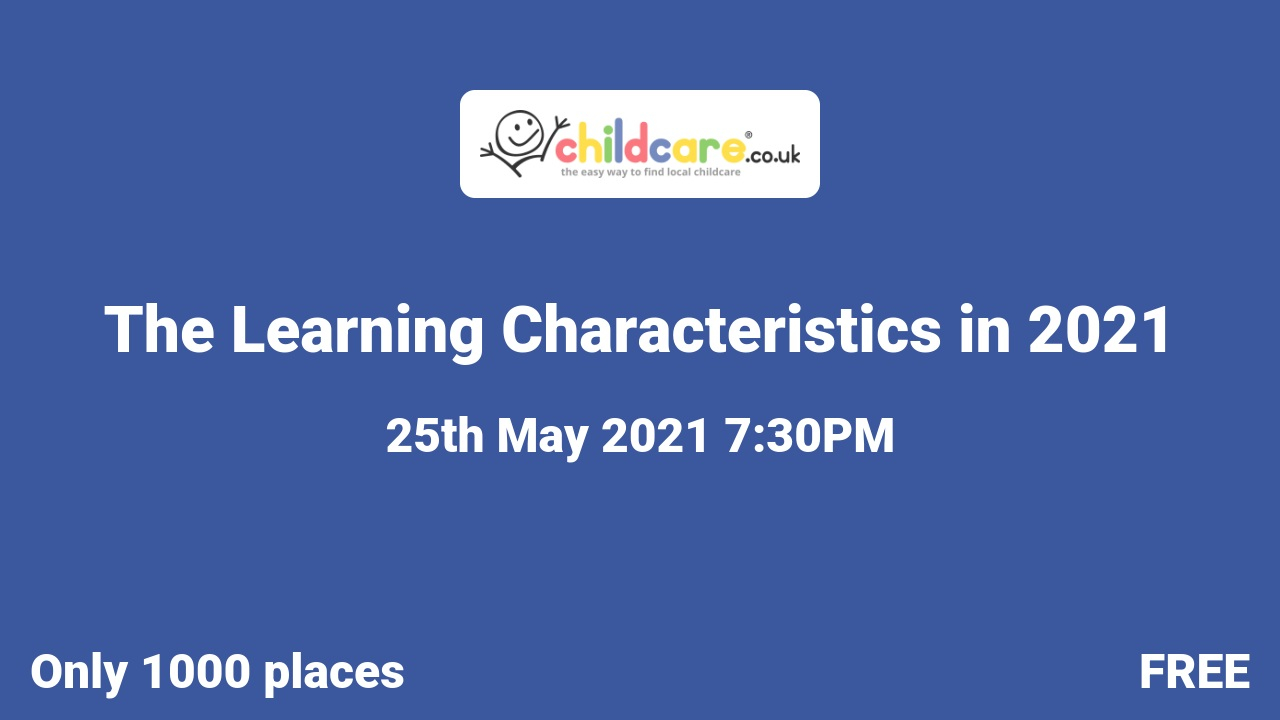 childcare®.co.uk
the easy way to find local childcare

The Learning Characteristics in 2021

25th May 2021 7:30PM

Only 1000 places

FREE